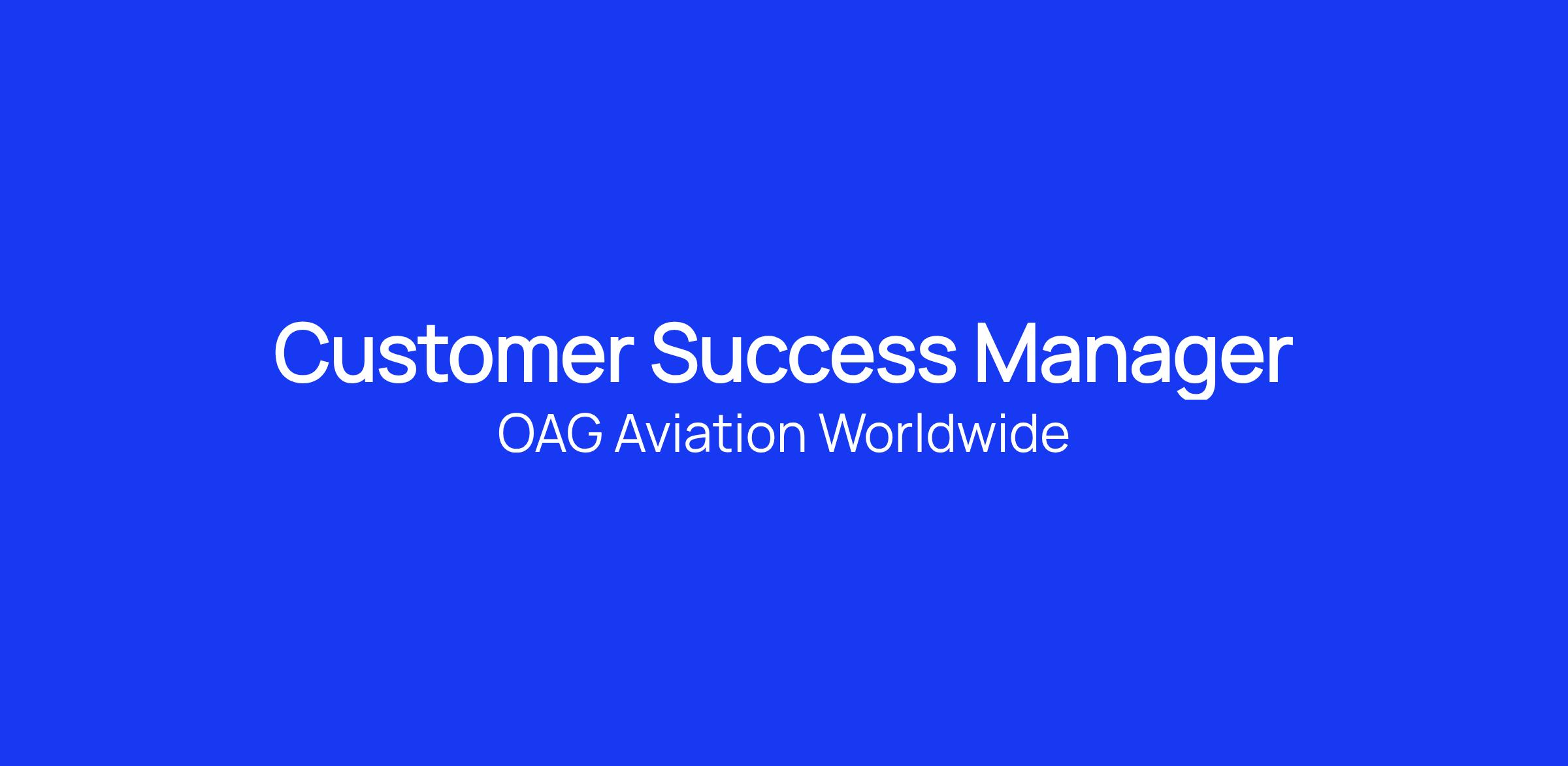 Customer Success Manager
OAG Aviation Worldwide